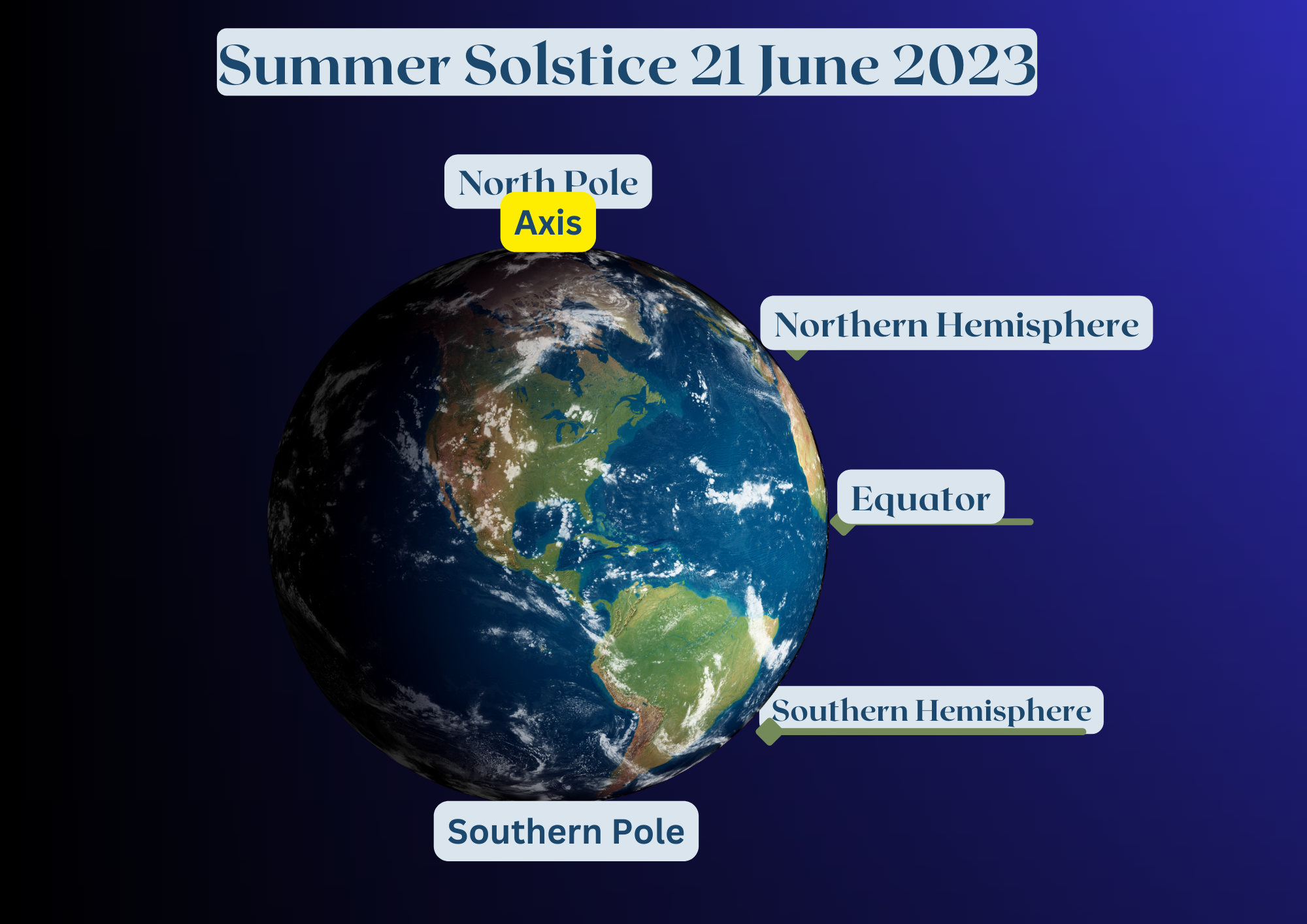 Summer Solstice 21 June 2023

North Pole

Axis

Northern Hemisphere

Equator

Southern Hemisphere

Southern Pole